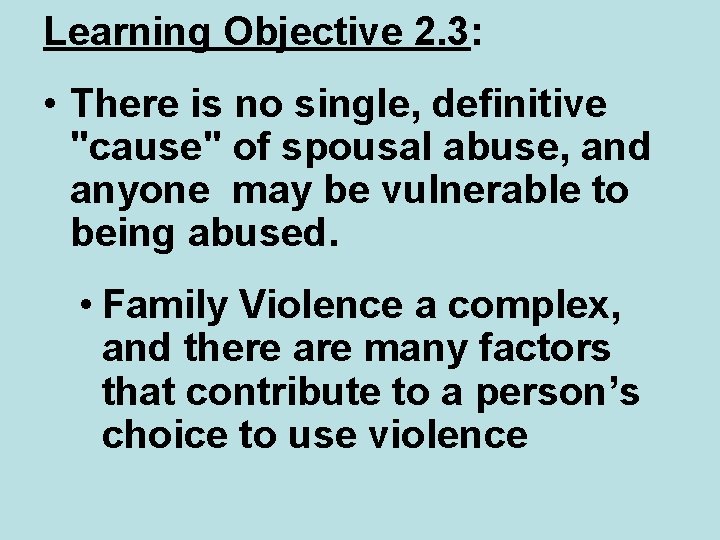 Learning Objective 2.3:

• There is no single, definitive "cause" of spousal abuse, and anyone may be vulnerable to being abused.

• Family Violence a complex, and there are many factors that contribute to a person’s choice to use violence